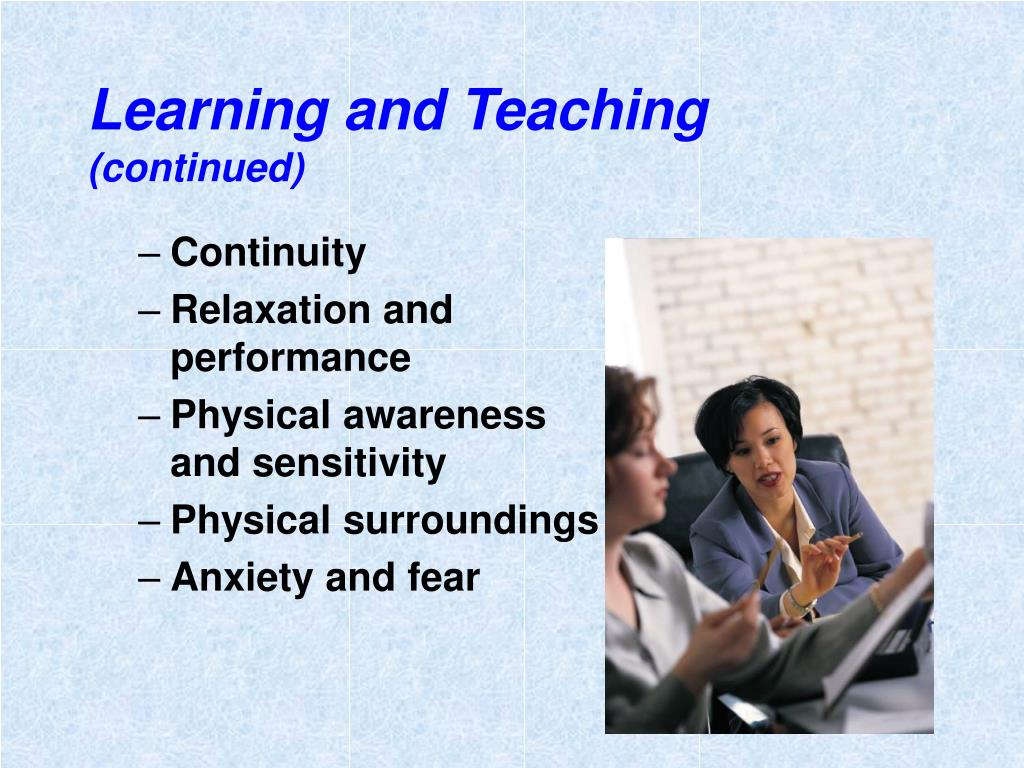 Learning and Teaching
(continued)

– Continuity
– Relaxation and performance
– Physical awareness and sensitivity
– Physical surroundings
– Anxiety and fear